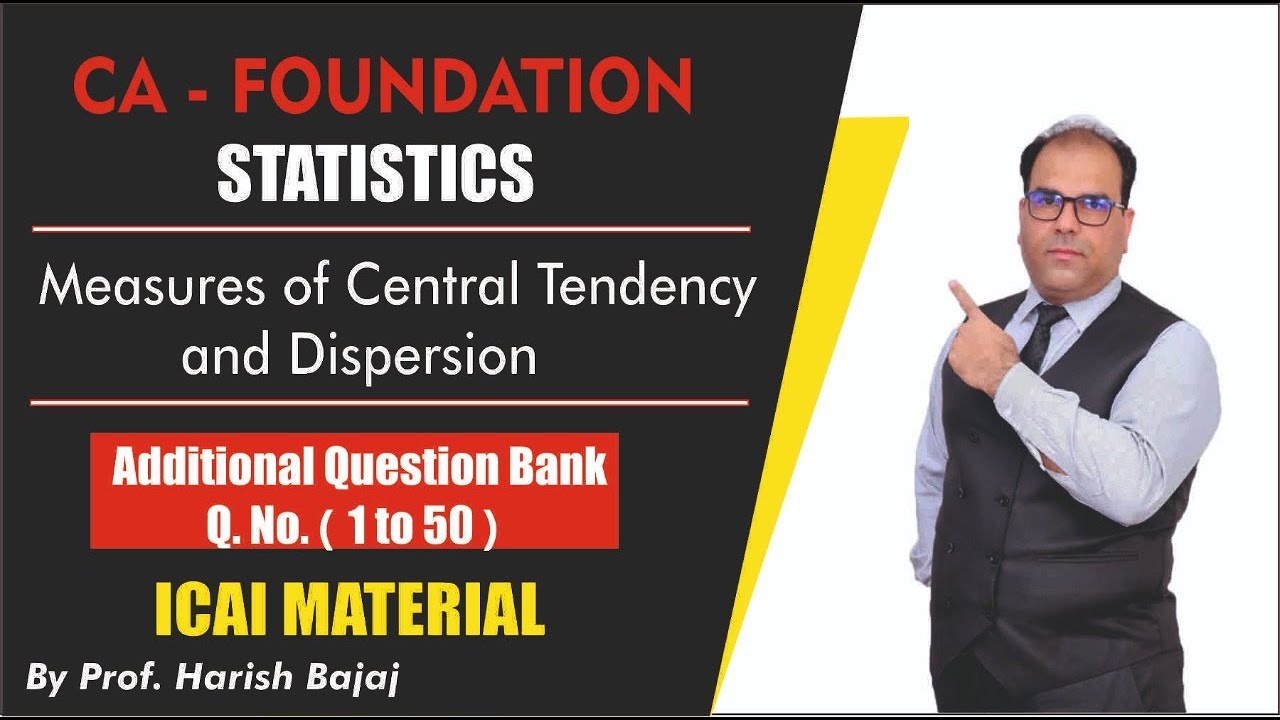 CA - FOUNDATION
STATISTICS

Measures of Central Tendency and Dispersion

Additional Question Bank
Q. No. ( 1 to 50 )

ICAI MATERIAL

By Prof. Harish Bajaj